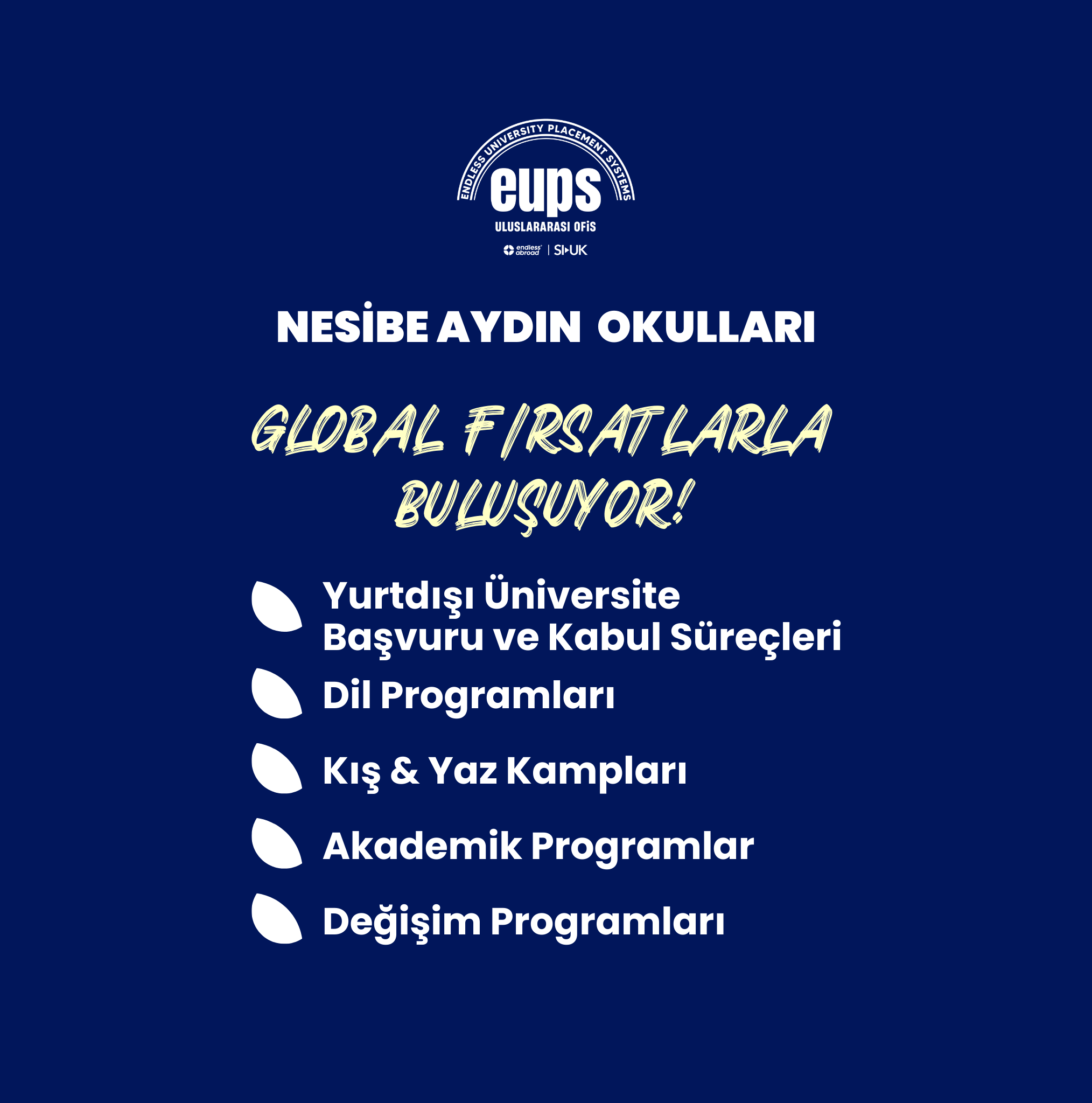 ENDLESS UNIVERSITY PLACEMENT SYSTEMS
eups
ULUSLARARASI OFİS
endless abroad | SI-UK

NESİBE AYDIN OKULLARI

GLOBAL FIRSATLARLA BULUŞUYOR!

Yurtdışı Üniversite Başvuru ve Kabul Süreçleri

Dil Programları

Kış & Yaz Kampları

Akademik Programlar

Değişim Programları